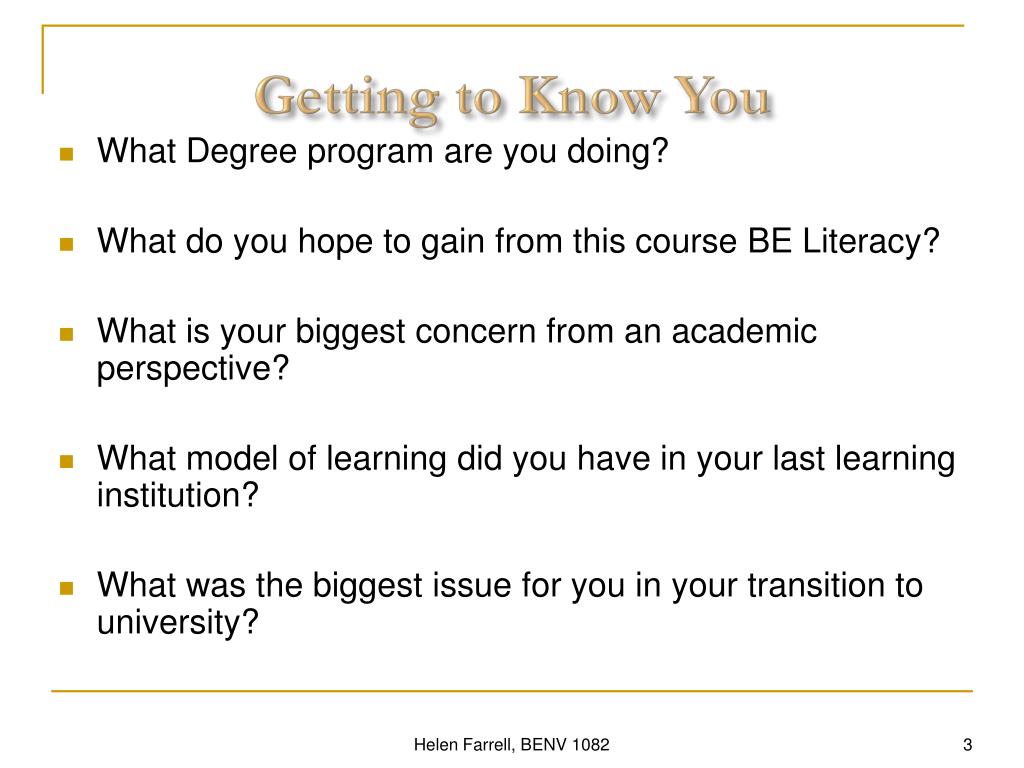 Getting to Know You

What Degree program are you doing?

What do you hope to gain from this course BE Literacy?

What is your biggest concern from an academic perspective?

What model of learning did you have in your last learning institution?

What was the biggest issue for you in your transition to university?

Helen Farrell, BENV 1082

3